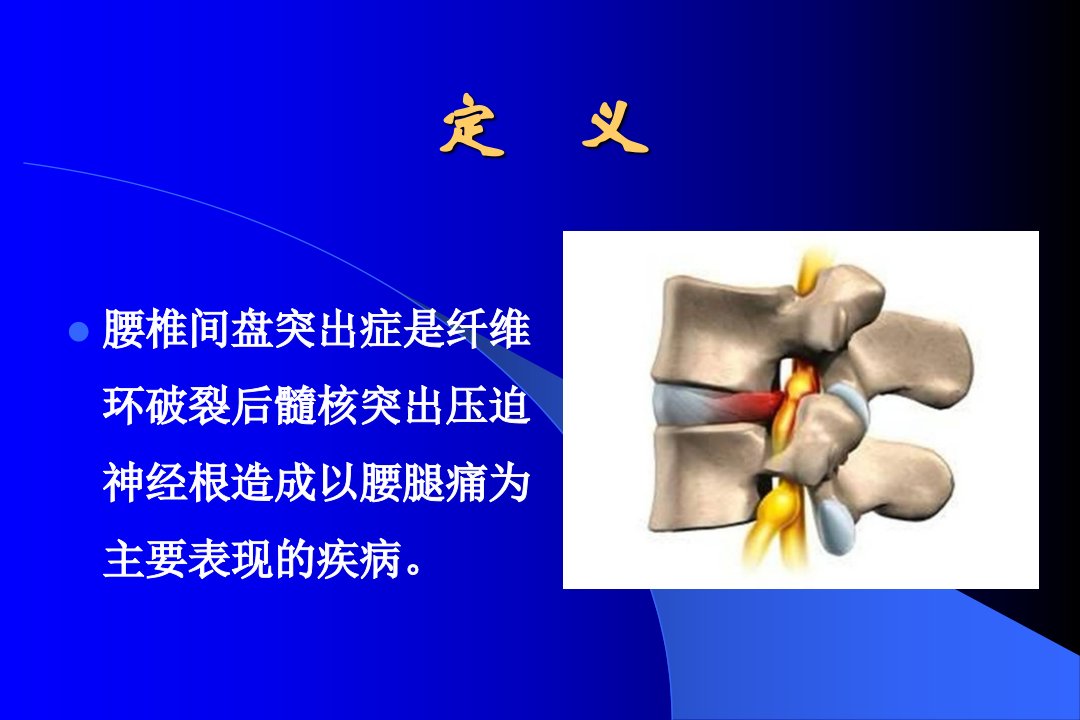 定　义

腰椎间盘突出症是纤维环破裂后髓核突出压迫神经根造成以腰腿痛为主要表现的疾病。